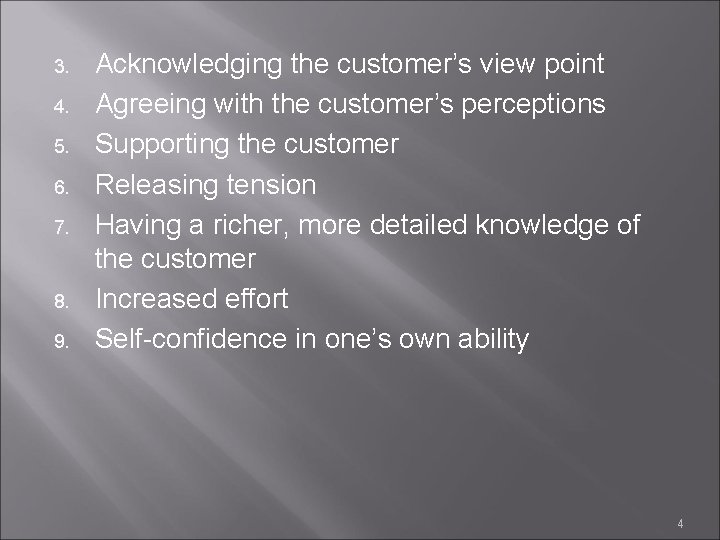 3. Acknowledging the customer's view point
4. Agreeing with the customer's perceptions
5. Supporting the customer
6. Releasing tension
7. Having a richer, more detailed knowledge of the customer
8. Increased effort
9. Self-confidence in one's own ability

4